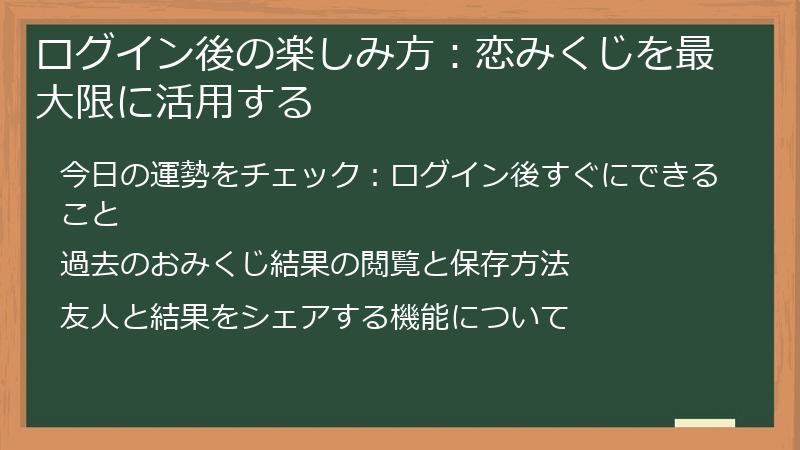 ログイン後の楽しみ方：恋みくじを最大限に活用する

今日の運勢をチェック：ログイン後すぐにできること

過去のおみくじ結果の閲覧と保存方法

友人と結果をシェアする機能について